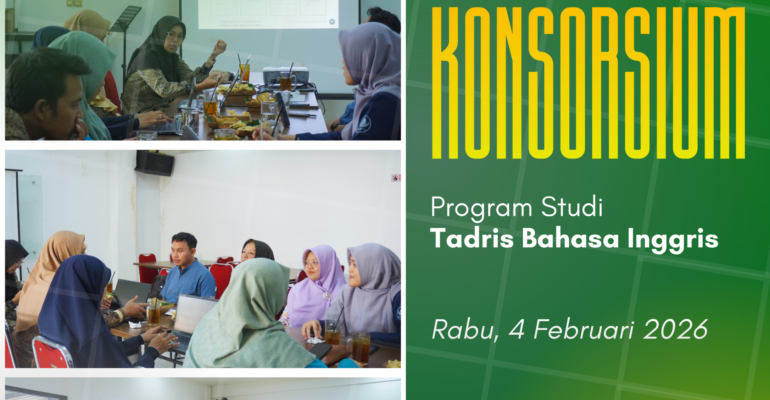 KONSORSIUM

Program Studi
Tadris Bahasa Inggris

Rabu, 4 Februari 2026